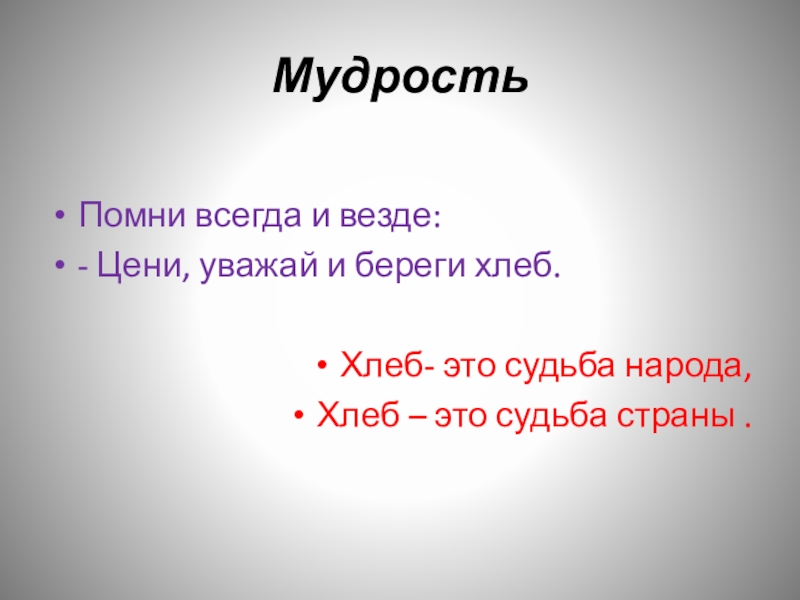 Мудрость

• Помни всегда и везде:
• - Цени, уважай и береги хлеб.

• Хлеб- это судьба народа,
• Хлеб – это судьба страны .